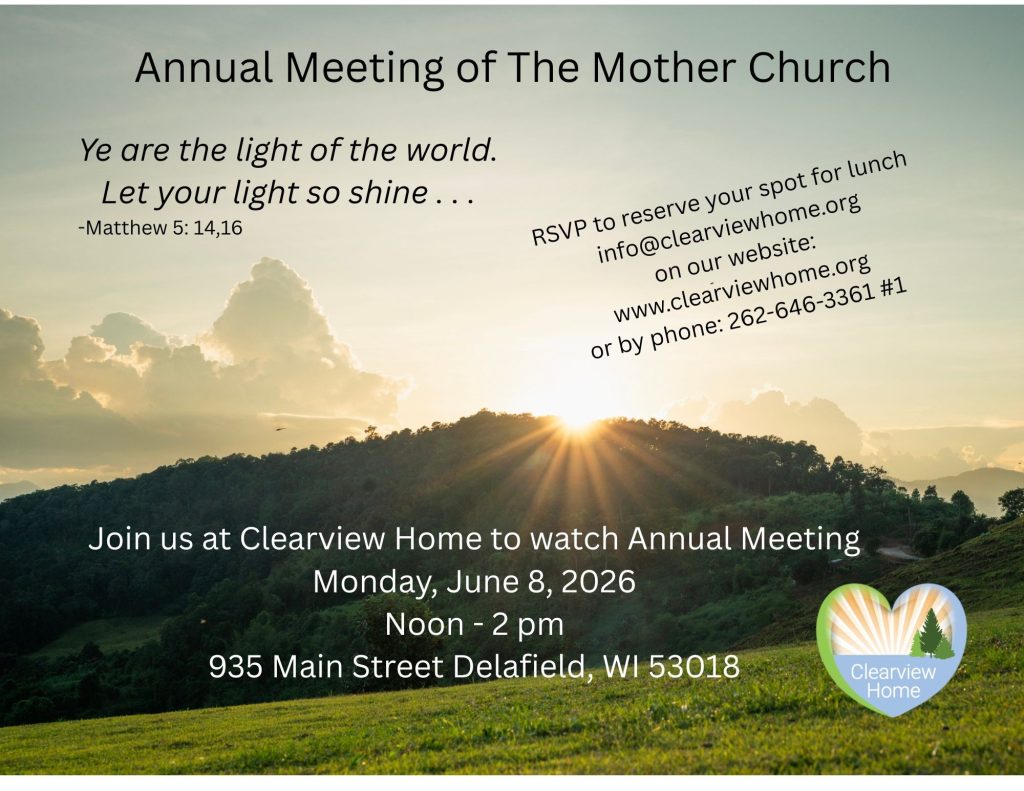 Annual Meeting of The Mother Church

Ye are the light of the world.
Let your light so shine . . .
-Matthew 5: 14,16

RSVP to reserve your spot for lunch
info@clearviewhome.org
on our website:
www.clearviewhome.org
or by phone: 262-646-3361 #1

Join us at Clearview Home to watch Annual Meeting
Monday, June 8, 2026
Noon - 2 pm
935 Main Street Delafield, WI 53018

Clearview Home